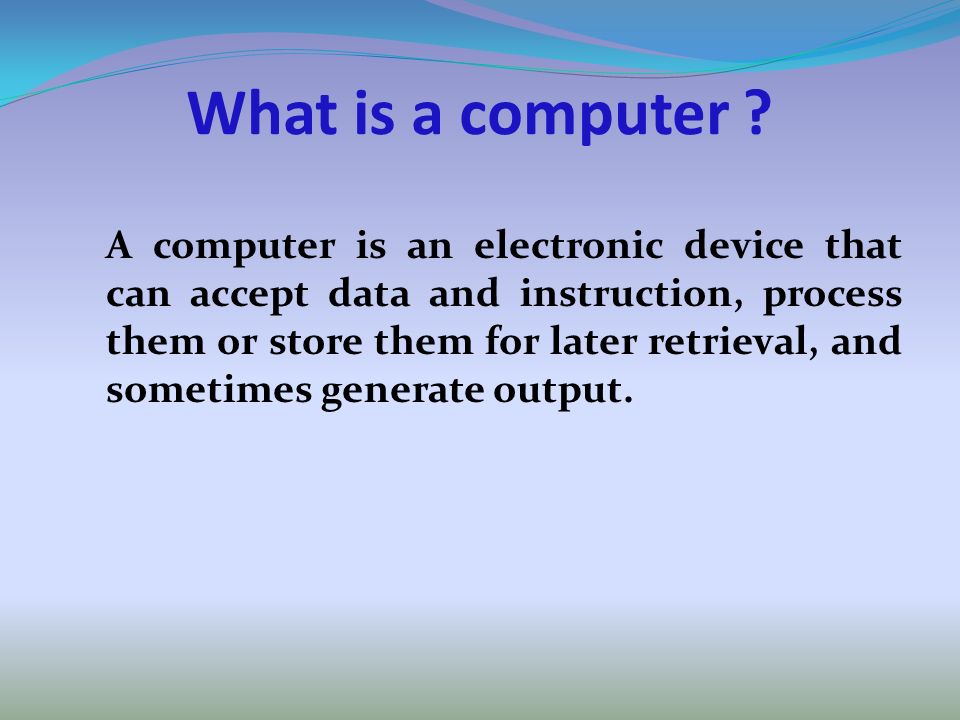 What is a computer ?

A computer is an electronic device that can accept data and instruction, process them or store them for later retrieval, and sometimes generate output.